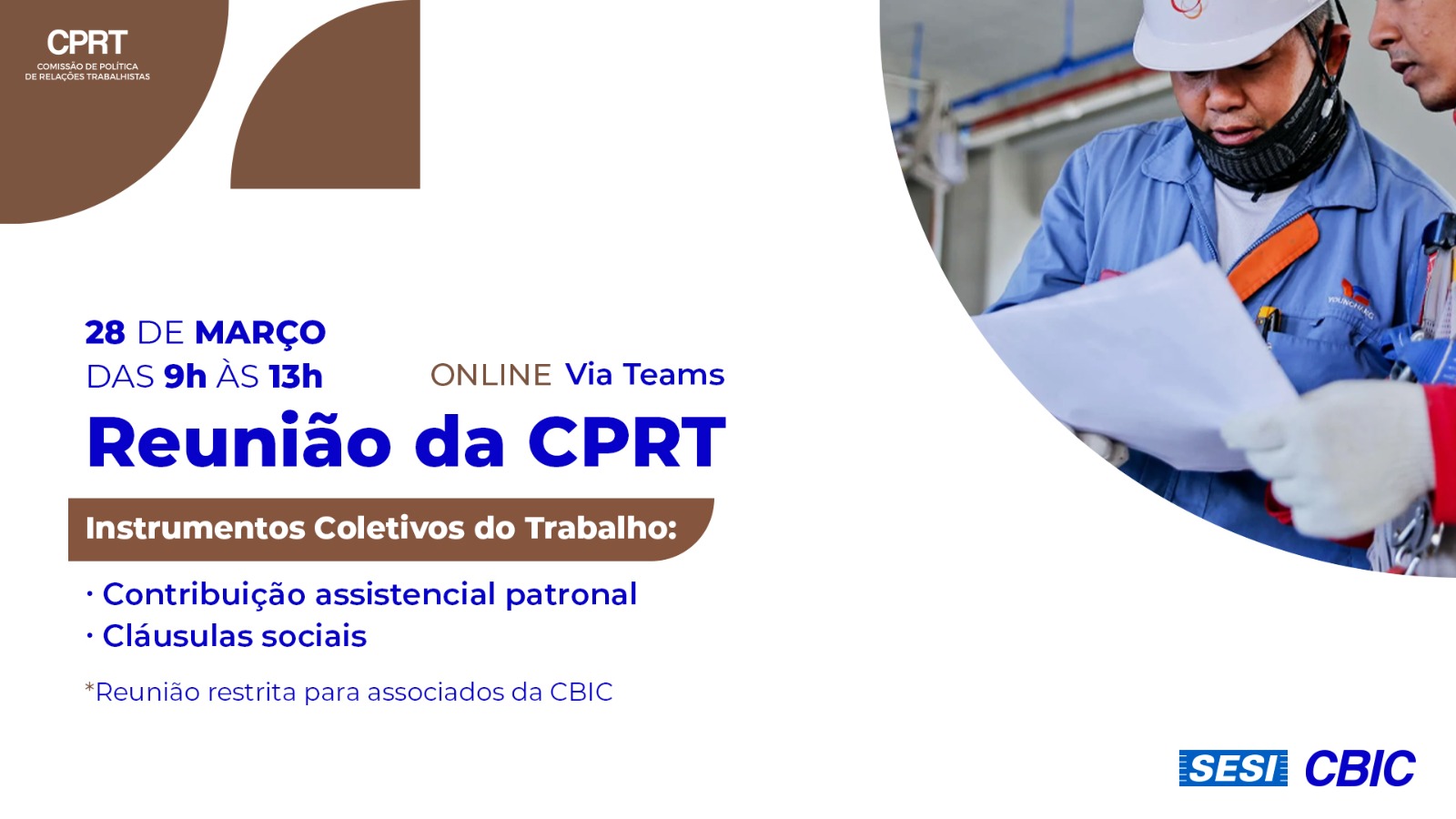 CPRT
COMISSÃO DE POLÍTICA DE RELAÇÕES TRABALHISTAS

28 DE MARÇO
DAS 9h ÀS 13h

ONLINE Via Teams

Reunião da CPRT

Instrumentos Coletivos do Trabalho:

· Contribuição assistencial patronal
· Cláusulas sociais

*Reunião restrita para associados da CBIC

SESI CBIC